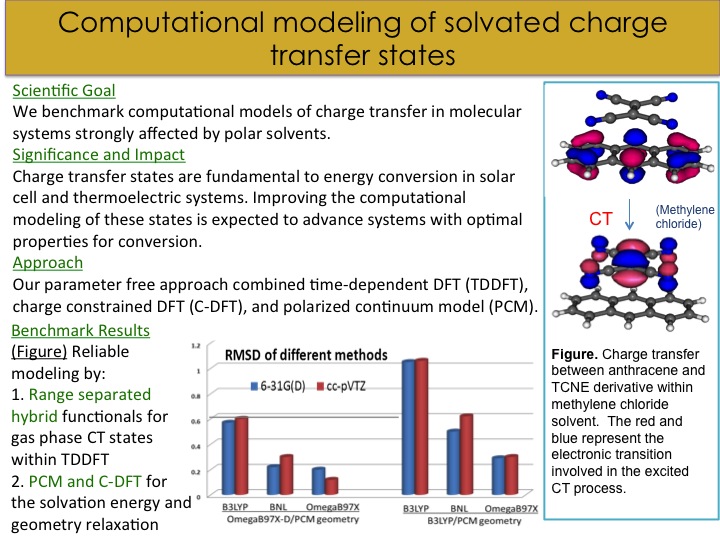 Computational modeling of solvated charge transfer states

Scientific Goal
We benchmark computational models of charge transfer in molecular systems strongly affected by polar solvents.
Significance and Impact
Charge transfer states are fundamental to energy conversion in solar cell and thermoelectric systems. Improving the computational modeling of these states is expected to advance systems with optimal properties for conversion.
Approach
Our parameter free approach combined time-dependent DFT (TDDFT), charge constrained DFT (C-DFT), and polarized continuum model (PCM).

Benchmark Results
(Figure) Reliable modeling by:
1. Range separated hybrid functionals for gas phase CT states within TDDFT
2. PCM and C-DFT for the solvation energy and geometry relaxation

RMSD of different methods
6-31G(D)
cc-pVTZ
1.2
1
0.8
0.6
0.4
0.2
0
B3LYP
BNL
OmegaB97X
OmegaB97X-D/PCM geometry
B3LYP
BNL
OmegaB97X
B3LYP/PCM geometry

CT
(Methylene chloride)

Figure. Charge transfer between anthracene and TCNE derivative within methylene chloride solvent. The red and blue represent the electronic transition involved in the excited CT process.